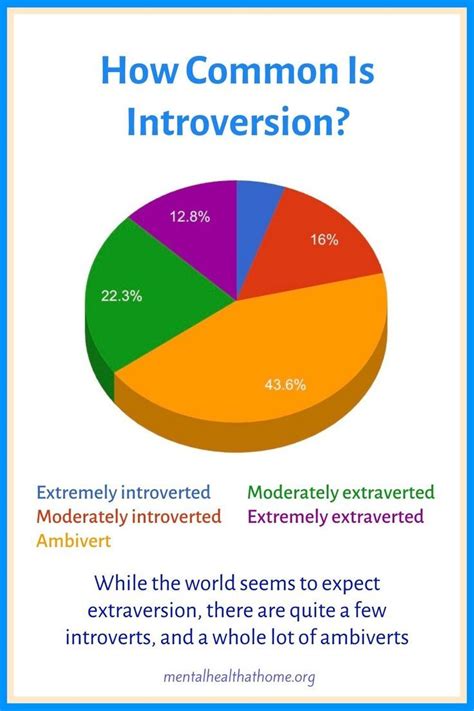 How Common Is Introversion?

12.8%

16%

22.3%

43.6%

Extremely introverted

Moderately introverted

Ambivert

Moderately extraverted

Extremely extraverted

While the world seems to expect extraversion, there are quite a few introverts, and a whole lot of ambiverts

mentalhealthathome.org